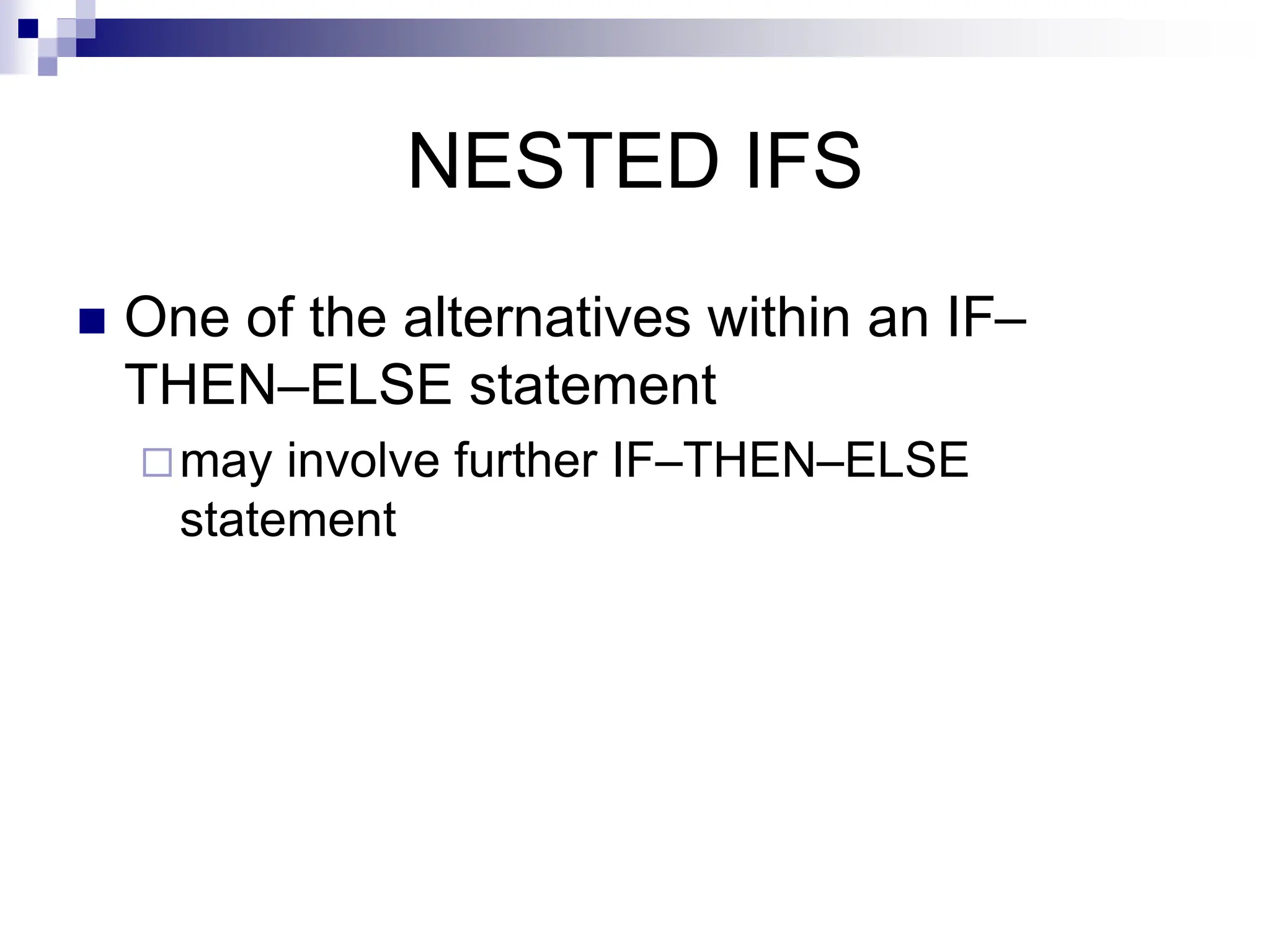 NESTED IFS

One of the alternatives within an IF–THEN–ELSE statement

may involve further IF–THEN–ELSE statement